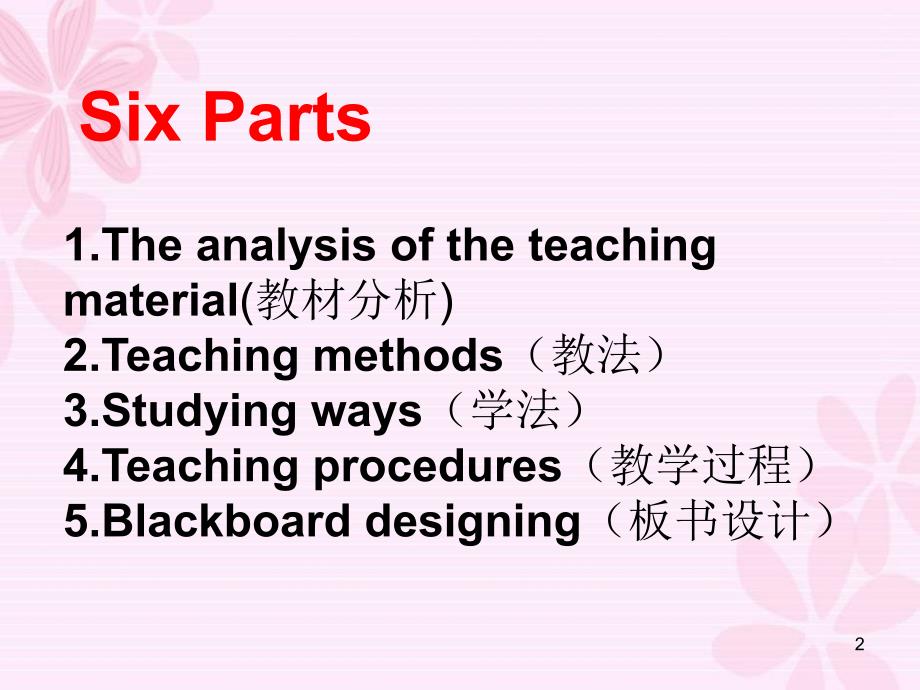 Six Parts

1.The analysis of the teaching material(教材分析)
2.Teaching methods（教法）
3.Studying ways（学法）
4.Teaching procedures（教学过程）
5.Blackboard designing（板书设计）

2